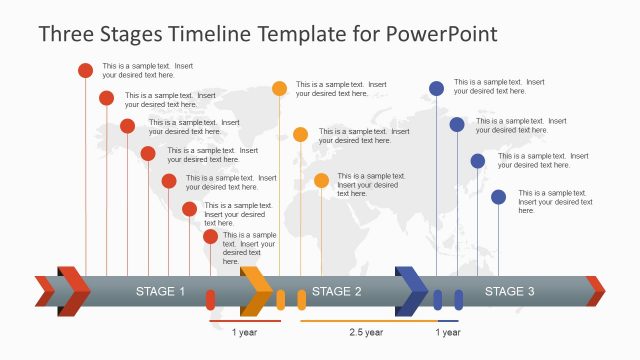 Three Stages Timeline Template for PowerPoint

This is a sample text. Insert your desired text here.

This is a sample text. Insert your desired text here.

This is a sample text. Insert your desired text here.

This is a sample text. Insert your desired text here.

This is a sample text. Insert your desired text here.

This is a sample text. Insert your desired text here.

This is a sample text. Insert your desired text here.

This is a sample text. Insert your desired text here.

This is a sample text. Insert your desired text here.

This is a sample text. Insert your desired text here.

This is a sample text. Insert your desired text here.

This is a sample text. Insert your desired text here.

This is a sample text. Insert your desired text here.

This is a sample text. Insert your desired text here.

STAGE 1

STAGE 2

STAGE 3

1 year

2.5 year

1 year